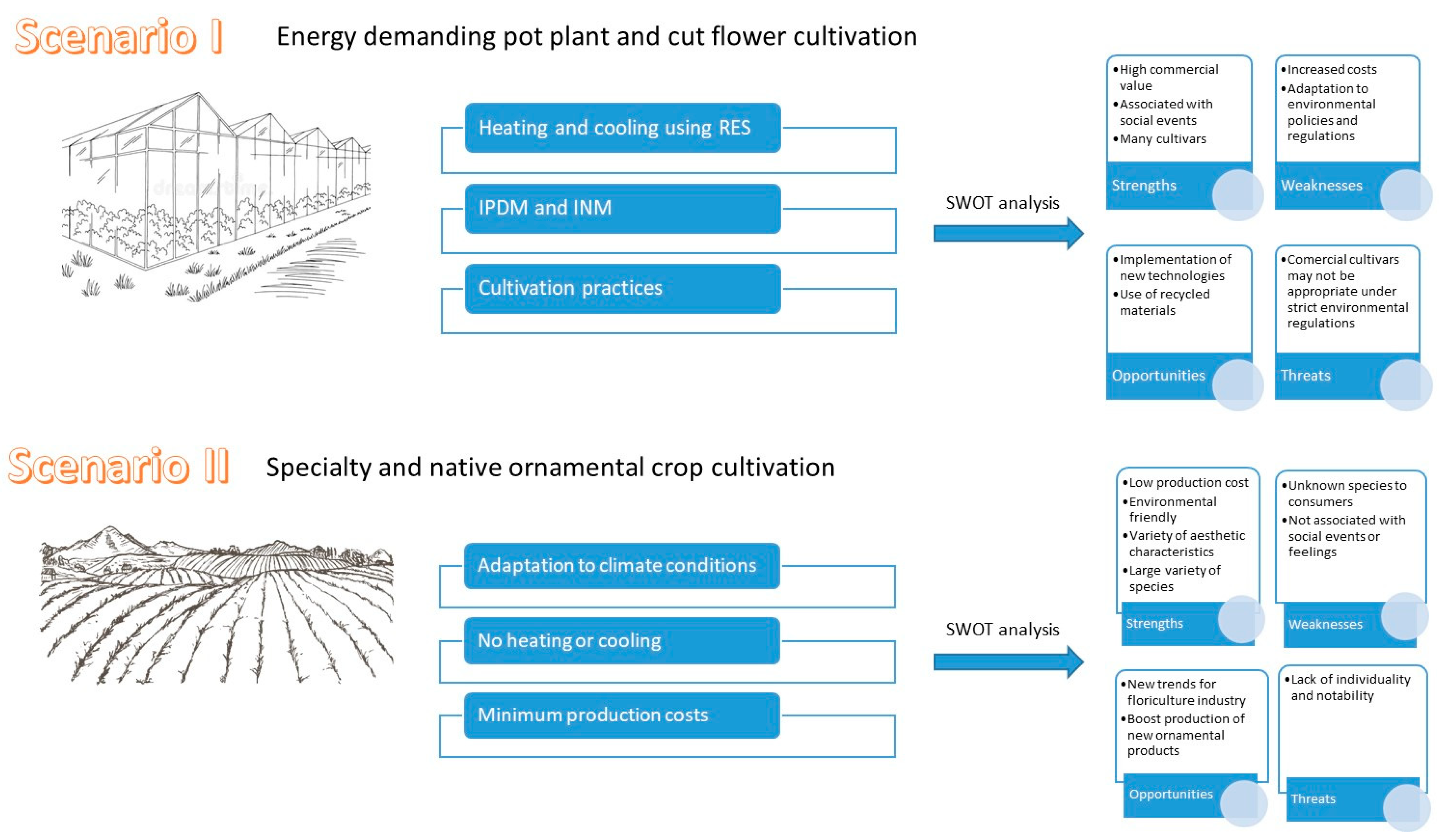 Scenario I Energy demanding pot plant and cut flower cultivation

Heating and cooling using RES

IPDM and INM

Cultivation practices

SWOT analysis

•High commercial value
•Associated with social events
•Many cultivars

Strengths

•Increased costs
•Adaptation to environmental policies and regulations

Weaknesses

•Implementation of new technologies
•Use of recycled materials

Opportunities

•Comercial cultivars may not be appropriate under strict environmental regulations

Threats

Scenario II Specialty and native ornamental crop cultivation

Adaptation to climate conditions

No heating or cooling

Minimum production costs

SWOT analysis

•Low production cost
•Environmental friendly
•Variety of aesthetic characteristics
•Large variety of species

Strengths

•Unknown species to consumers
•Not associated with social events or feelings

Weaknesses

•New trends for floriculture industry
•Boost production of new ornamental products

Opportunities

•Lack of individuality and notability

Threats